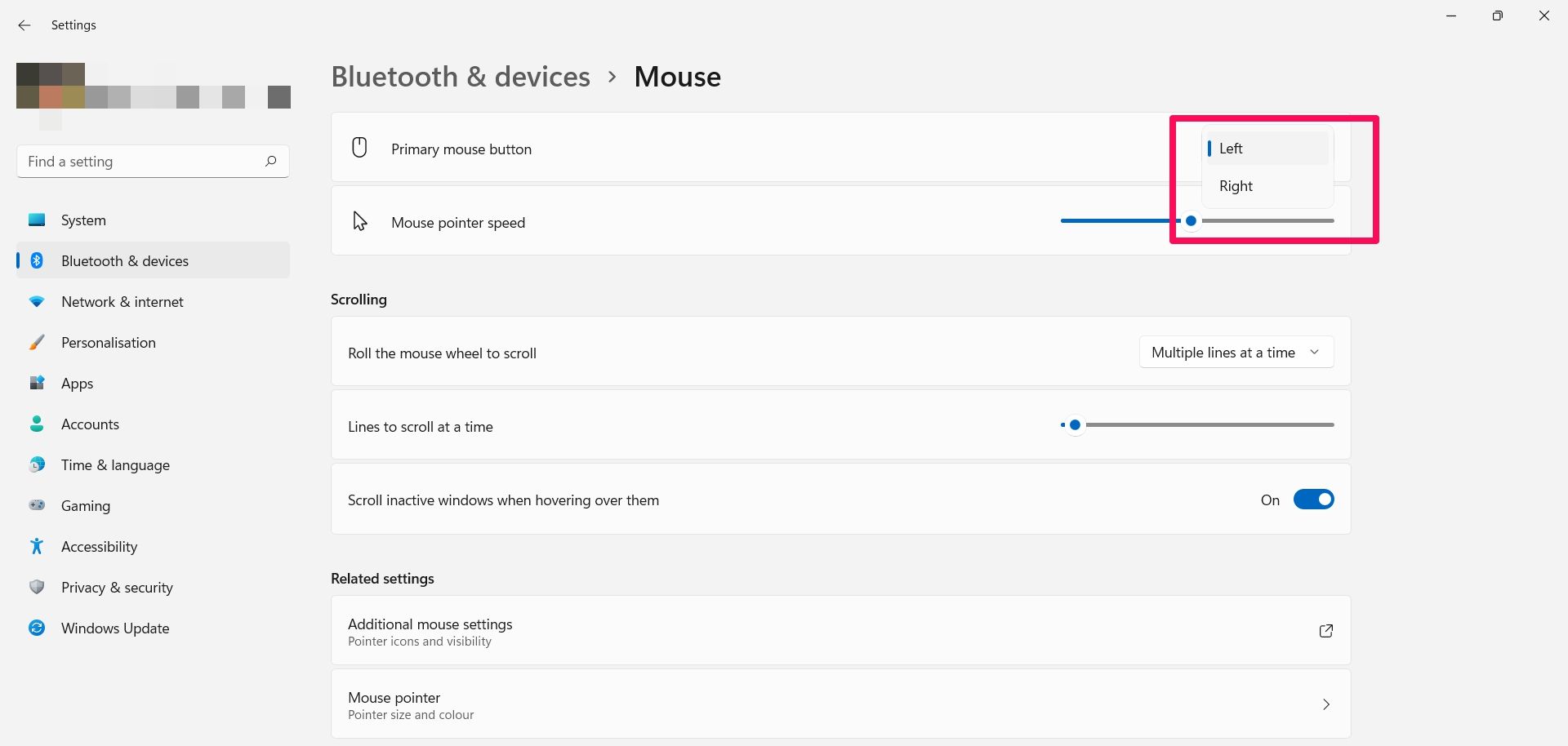 Settings

Find a setting

System
Bluetooth & devices
Network & internet
Personalisation
Apps
Accounts
Time & language
Gaming
Accessibility
Privacy & security
Windows Update

Bluetooth & devices > Mouse

Primary mouse button
Left
Right

Mouse pointer speed

Scrolling

Roll the mouse wheel to scroll
Multiple lines at a time

Lines to scroll at a time

Scroll inactive windows when hovering over them
On

Related settings

Additional mouse settings
Pointer icons and visibility

Mouse pointer
Pointer size and colour